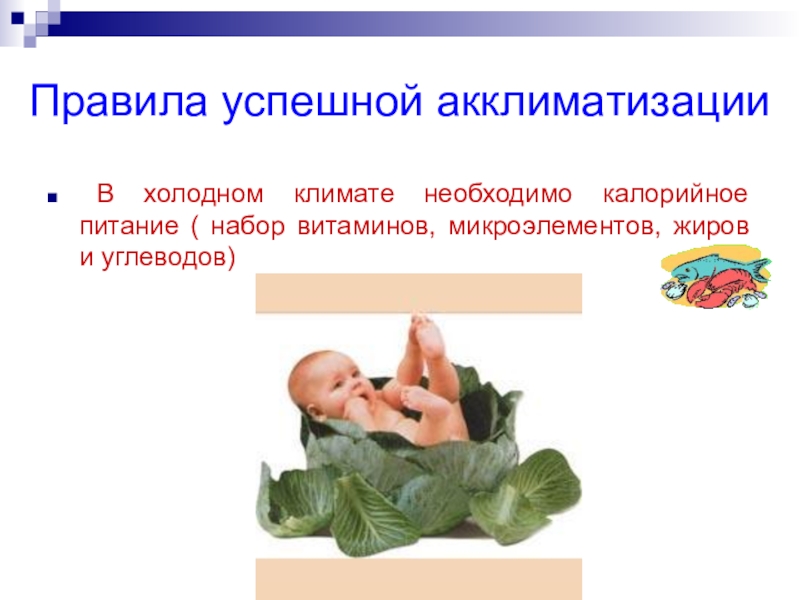 Правила успешной акклиматизации

В холодном климате необходимо калорийное питание ( набор витаминов, микроэлементов, жиров и углеводов)